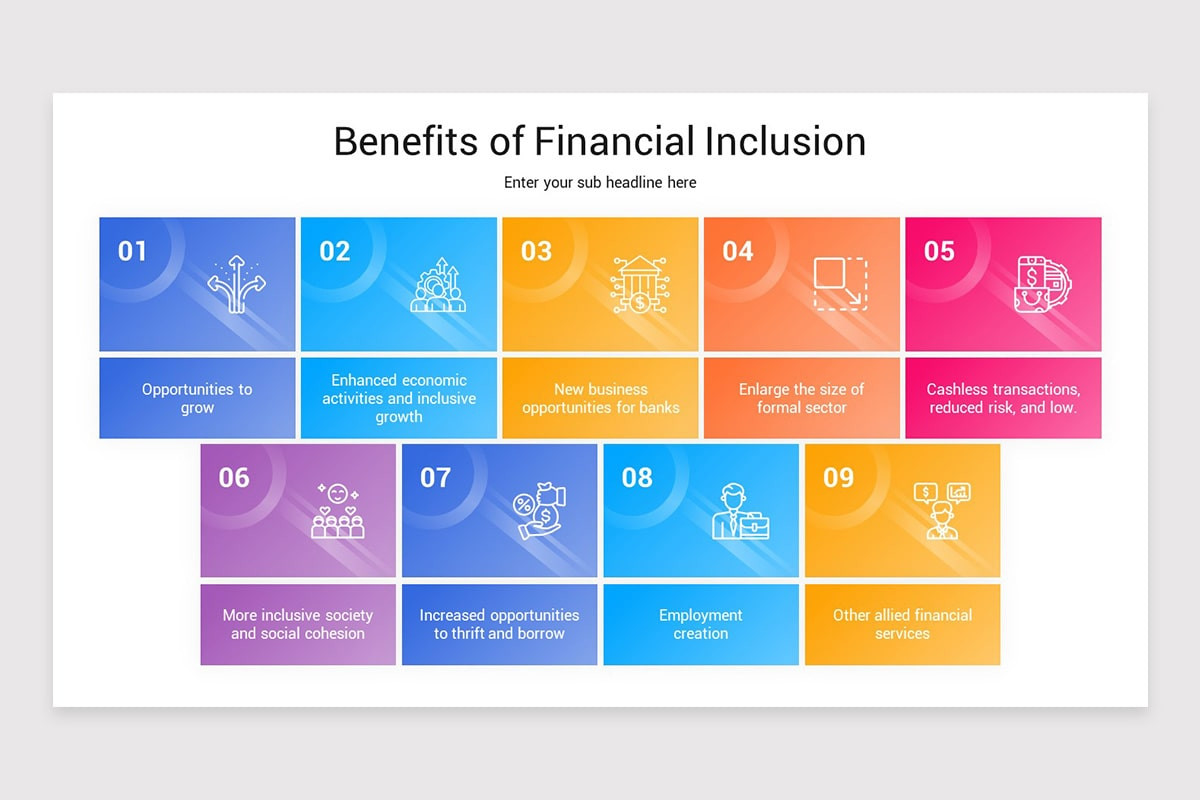 Benefits of Financial Inclusion

Enter your sub headline here

01

Opportunities to grow

02

Enhanced economic activities and inclusive growth

03

New business opportunities for banks

04

Enlarge the size of formal sector

05

Cashless transactions, reduced risk, and low.

06

More inclusive society and social cohesion

07

Increased opportunities to thrift and borrow

08

Employment creation

09

Other allied financial services